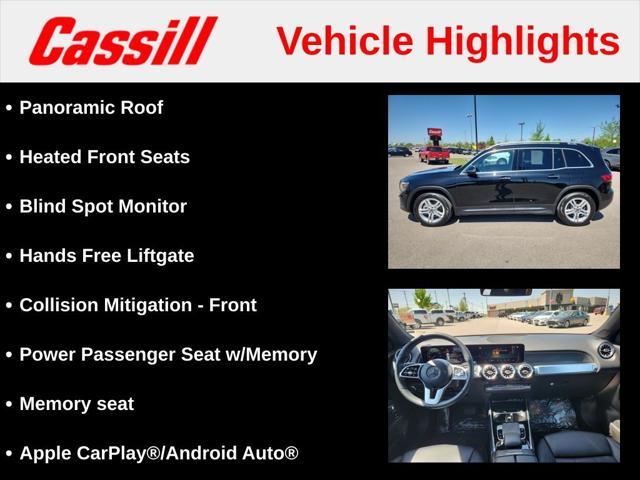 Cassill Vehicle Highlights

• Panoramic Roof

• Heated Front Seats

• Blind Spot Monitor

• Hands Free Liftgate

• Collision Mitigation - Front

• Power Passenger Seat w/Memory

• Memory seat

• Apple CarPlay®/Android Auto®